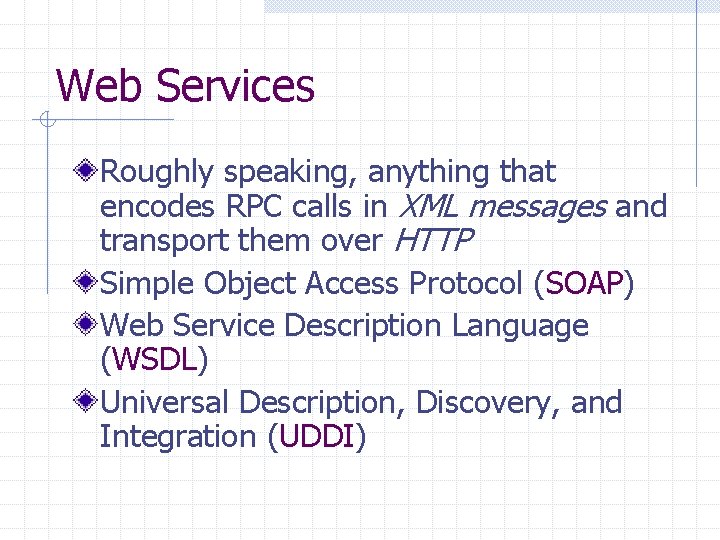 Web Services

Roughly speaking, anything that encodes RPC calls in XML messages and transport them over HTTP

Simple Object Access Protocol (SOAP)

Web Service Description Language (WSDL)

Universal Description, Discovery, and Integration (UDDI)